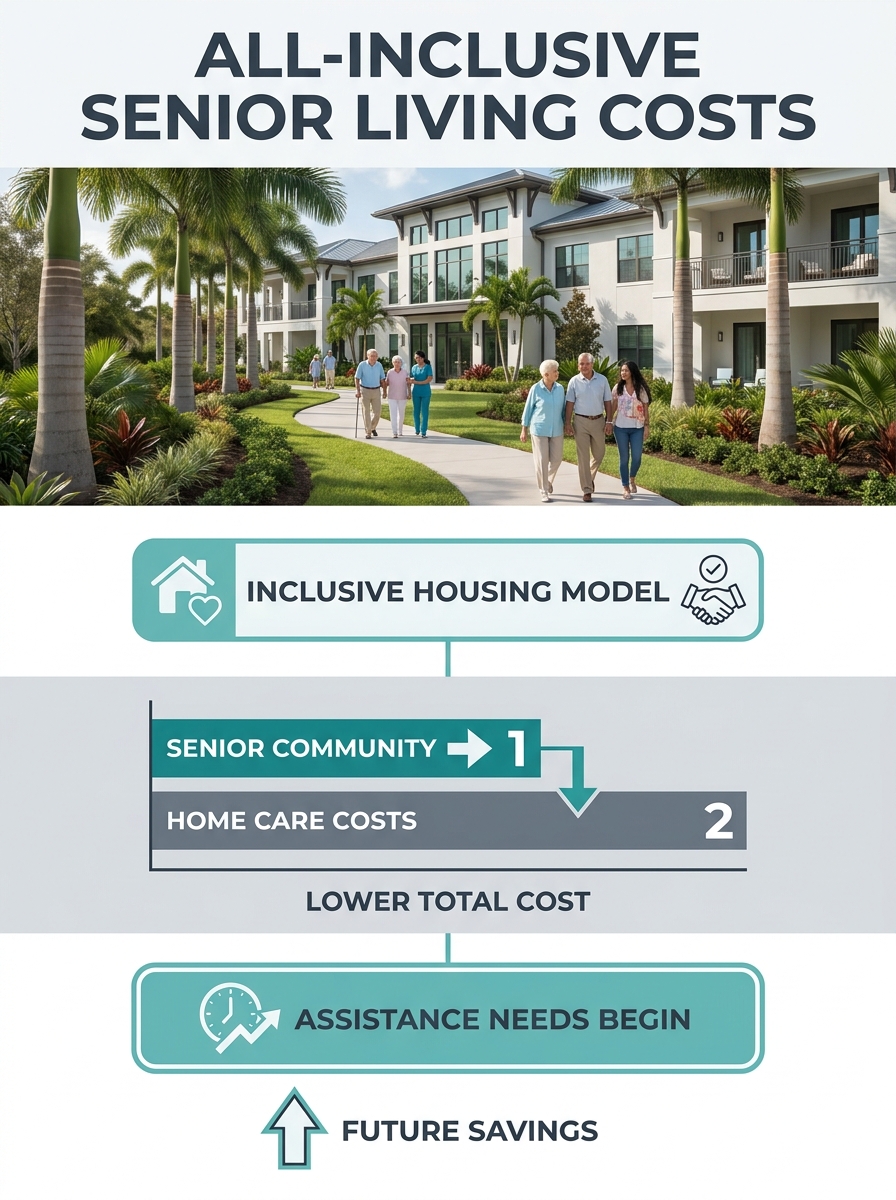 ALL-INCLUSIVE SENIOR LIVING COSTS

INCLUSIVE HOUSING MODEL

SENIOR COMMUNITY 1

HOME CARE COSTS 2

LOWER TOTAL COST

ASSISTANCE NEEDS BEGIN

FUTURE SAVINGS